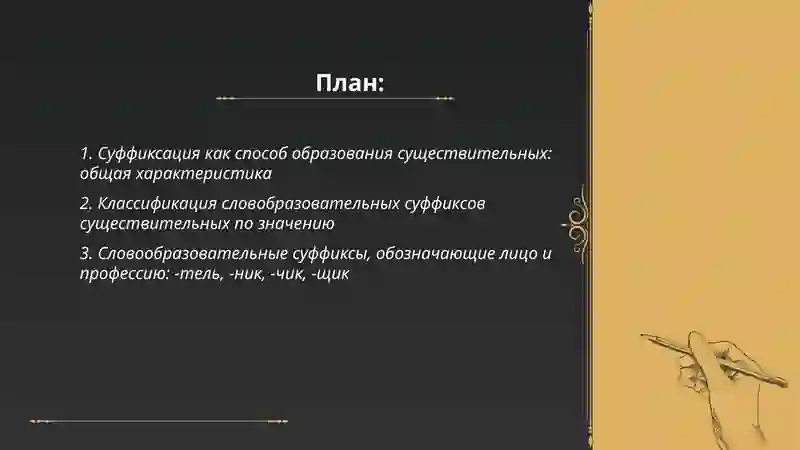 План:

1. Суффиксация как способ образования существительных: общая характеристика

2. Классификация словобразовательных суффиксов существительных по значению

3. Словообразовательные суффиксы, обозначающие лицо и профессию: -тель, -ник, -чик, -щик